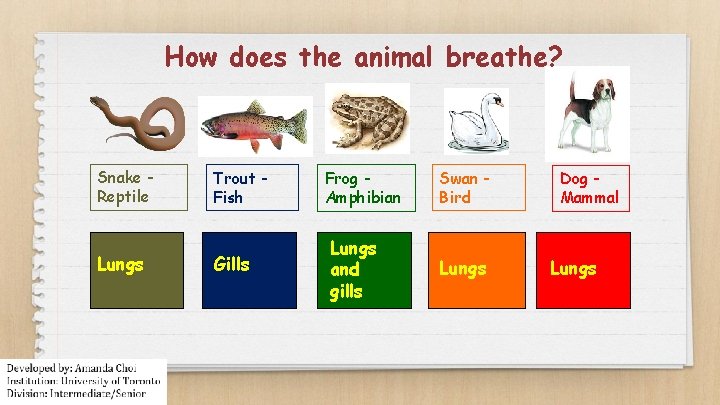 How does the animal breathe?

Snake - Reptile

Trout - Fish

Frog - Amphibian

Swan - Bird

Dog - Mammal

Lungs

Gills

Lungs and gills

Lungs

Lungs

Developed by: Amanda Choi
Institution: University of Toronto
Division: Intermediate/Senior